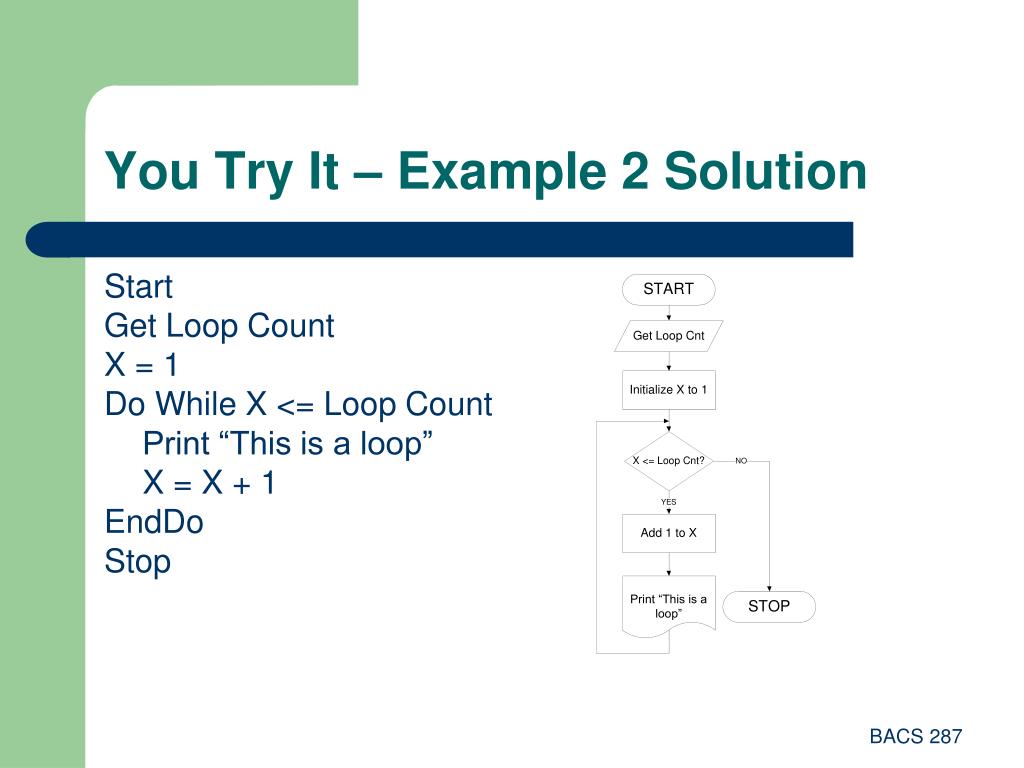 You Try It – Example 2 Solution

Start
Get Loop Count
X = 1
Do While X <= Loop Count
Print “This is a loop”
X = X + 1
EndDo
Stop

START

Get Loop Cnt

Initialize X to 1

X <= Loop Cnt?

NO

YES

Add 1 to X

Print “This is a loop”

STOP

BACS 287